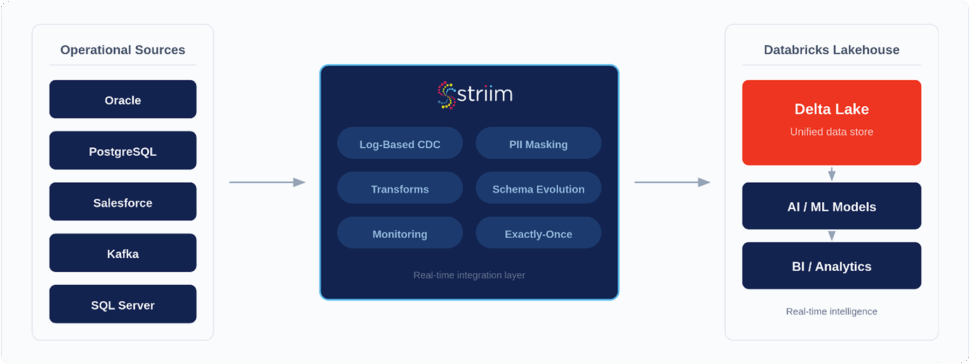 Operational Sources

Oracle

PostgreSQL

Salesforce

Kafka

SQL Server

striim

Log-Based CDC

PII Masking

Transforms

Schema Evolution

Monitoring

Exactly-Once

Real-time integration layer

Databricks Lakehouse

Delta Lake

Unified data store

AI / ML Models

BI / Analytics

Real-time intelligence